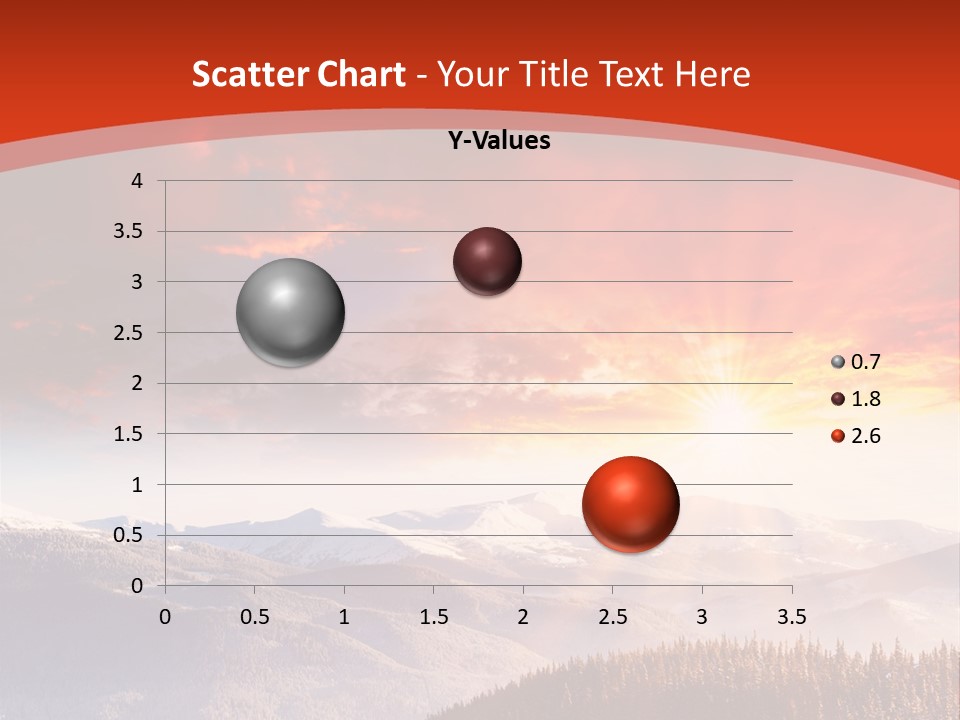 Scatter Chart - Your Title Text Here

Y-Values

4
3.5
3
2.5
2
1.5
1
0.5
0

0 0.5 1 1.5 2 2.5 3 3.5

0.7
1.8
2.6